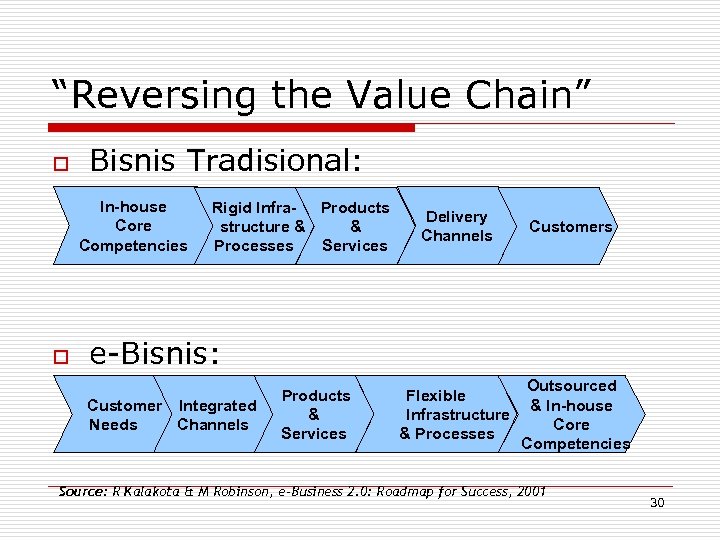 “Reversing the Value Chain”

Bisnis Tradisional:

In-house Core Competencies

Rigid Infrastructure & Processes

Products & Services

Delivery Channels

Customers

e-Bisnis:

Customer Needs

Integrated Channels

Products & Services

Flexible Infrastructure & Processes

Outsourced & In-house Core Competencies

Source: R Kalakota & M Robinson, e-Business 2.0: Roadmap for Success, 2001

30